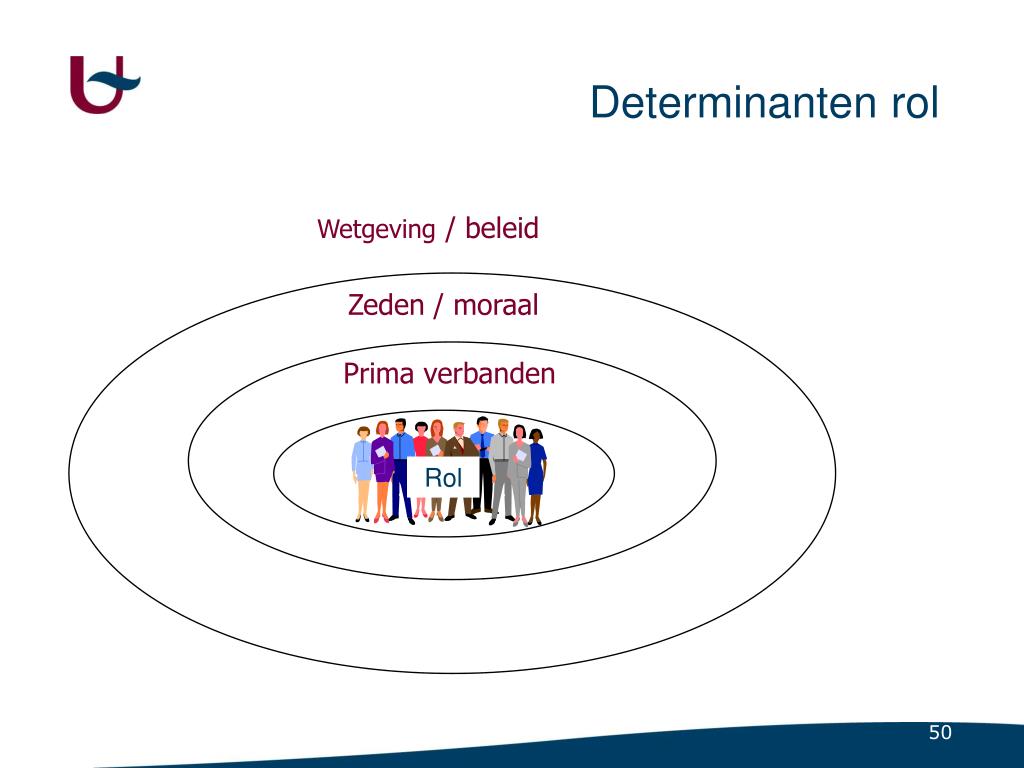 Determinanten rol

Wetgeving / beleid

Zeden / moraal

Prima verbanden

Rol

50